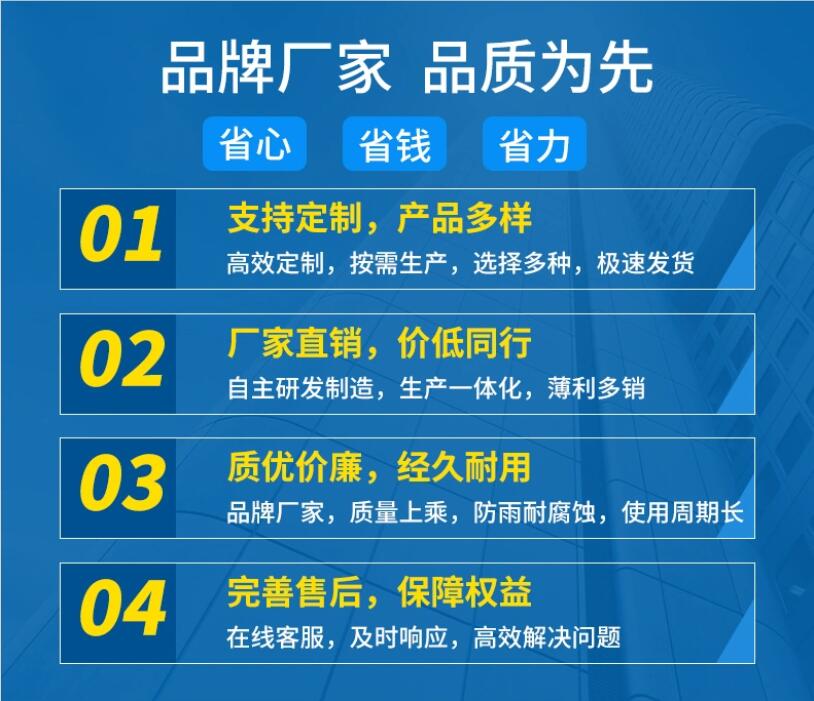 品牌厂家 品质为先

省心 省钱 省力

01
支持定制，产品多样
高效定制，按需生产，选择多种，极速发货

02
厂家直销，价低同行
自主研发制造，生产一体化，薄利多销

03
质优价廉，经久耐用
品牌厂家，质量上乘，防雨耐腐蚀，使用周期长

04
完善售后，保障权益
在线客服，及时响应，高效解决问题